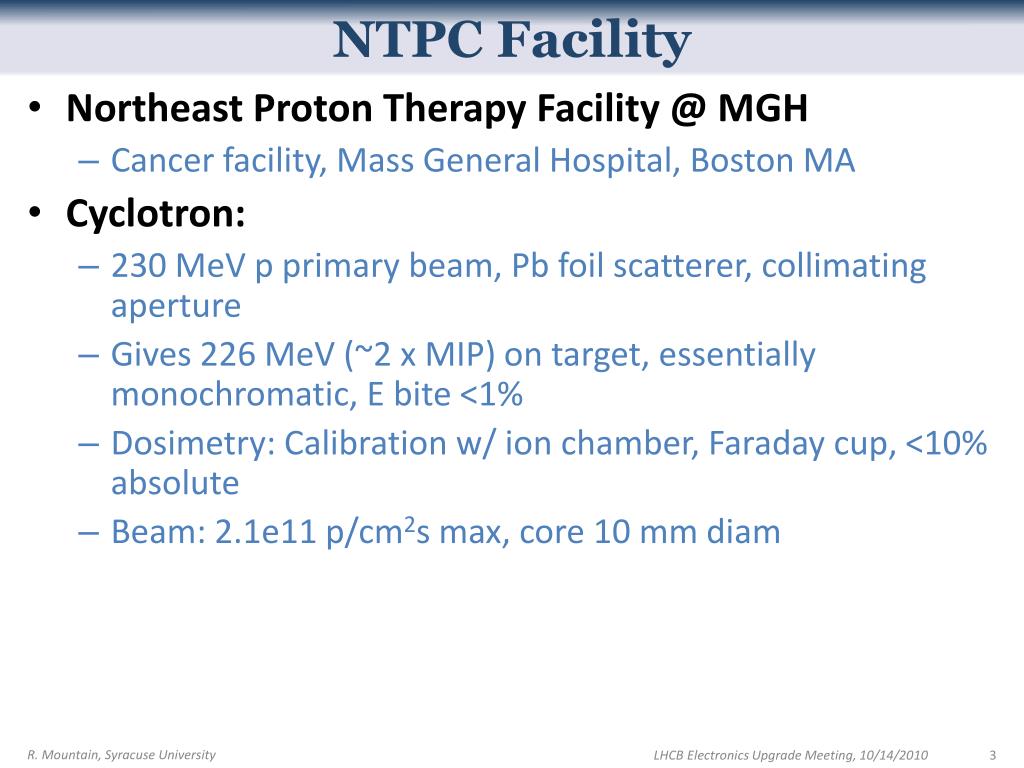 NTPC Facility

• Northeast Proton Therapy Facility @ MGH
– Cancer facility, Mass General Hospital, Boston MA

• Cyclotron:
– 230 MeV p primary beam, Pb foil scatterer, collimating aperture
– Gives 226 MeV (~2 x MIP) on target, essentially monochromatic, E bite <1%
– Dosimetry: Calibration w/ ion chamber, Faraday cup, <10% absolute
– Beam: 2.1e11 p/cm$^2$s max, core 10 mm diam

R. Mountain, Syracuse University

LHCB Electronics Upgrade Meeting, 10/14/2010

3